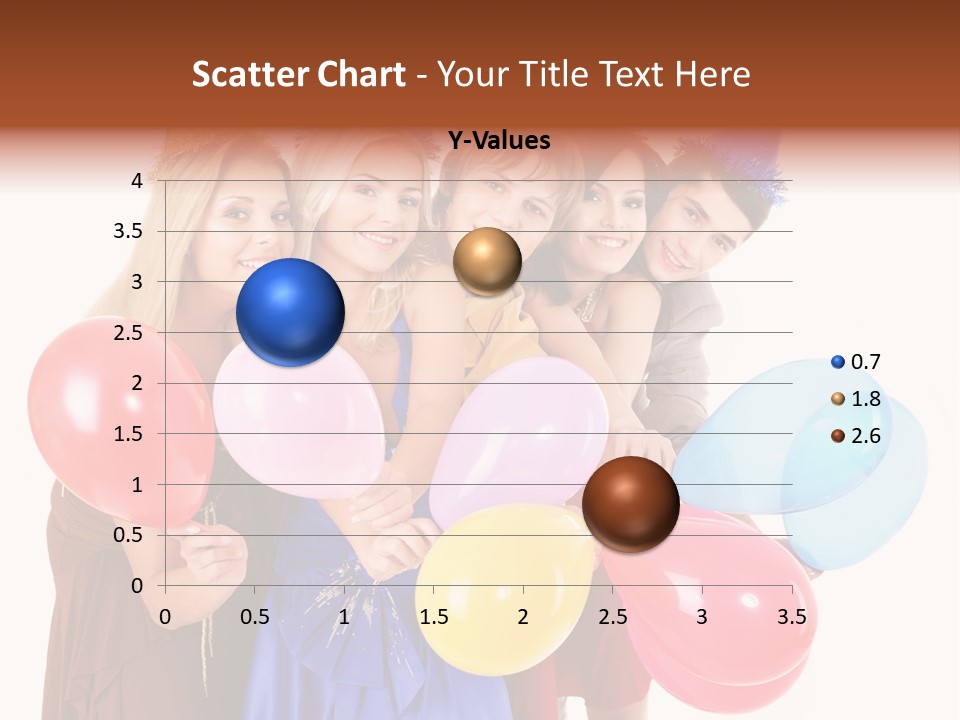 Scatter Chart - Your Title Text Here

Y-Values

4
3.5
3
2.5
2
1.5
1
0.5
0

0
0.5
1
1.5
2
2.5
3
3.5

0.7
1.8
2.6